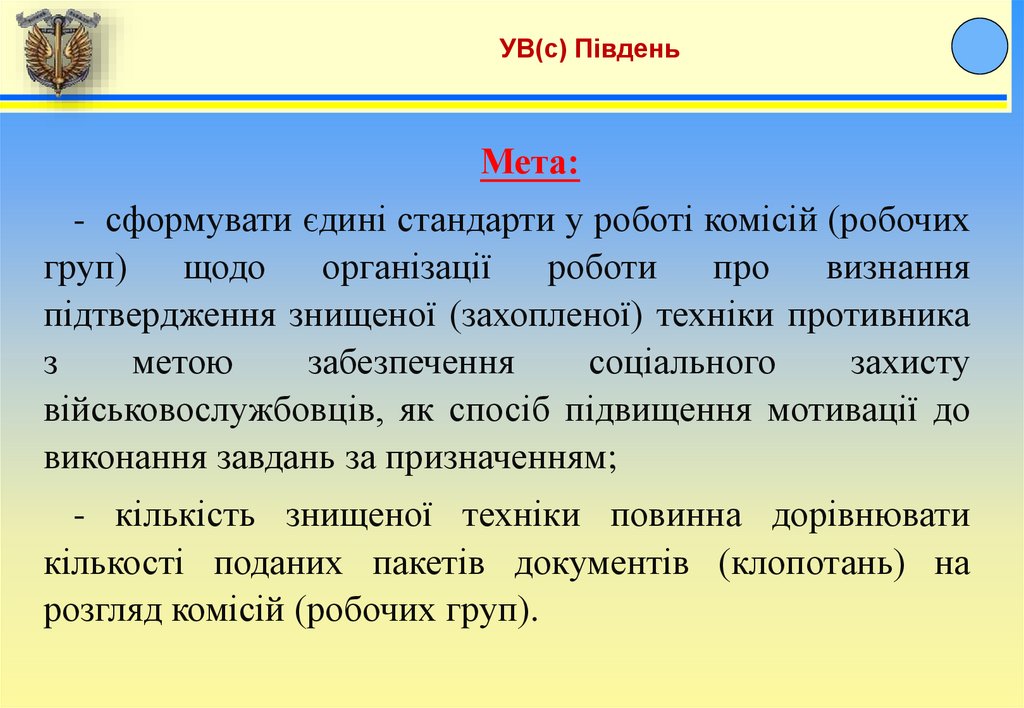 УВ(с) Південь

Мета:

- сформувати єдині стандарти у роботі комісій (робочих груп) щодо організації роботи про визнання підтвердження знищеної (захопленої) техніки противника з метою забезпечення соціального захисту військовослужбовців, як спосіб підвищення мотивації до виконання завдань за призначенням;

- кількість знищеної техніки повинна дорівнювати кількості поданих пакетів документів (клопотань) на розгляд комісій (робочих груп).